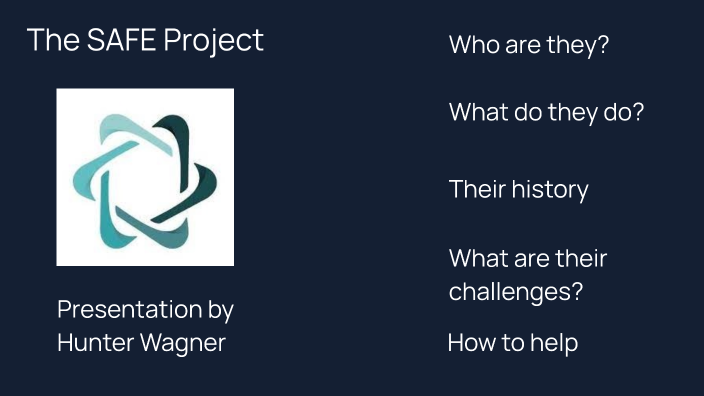 The SAFE Project

Presentation by Hunter Wagner

Who are they?

What do they do?

Their history

What are their challenges?

How to help